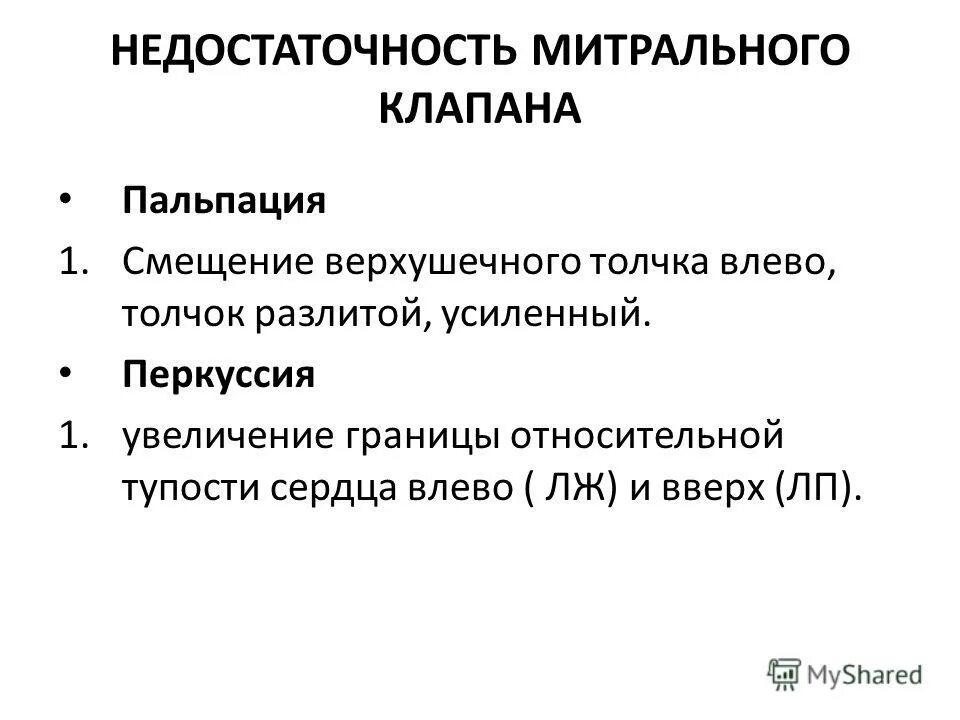 НЕДОСТАТОЧНОСТЬ МИТРАЛЬНОГО КЛАПАНА

• Пальпация

1. Смещение верхушечного толчка влево, толчок разлитой, усиленный.

• Перкуссия

1. увеличение границы относительной тупости сердца влево ( ЛЖ) и вверх (ЛП).

MyShared